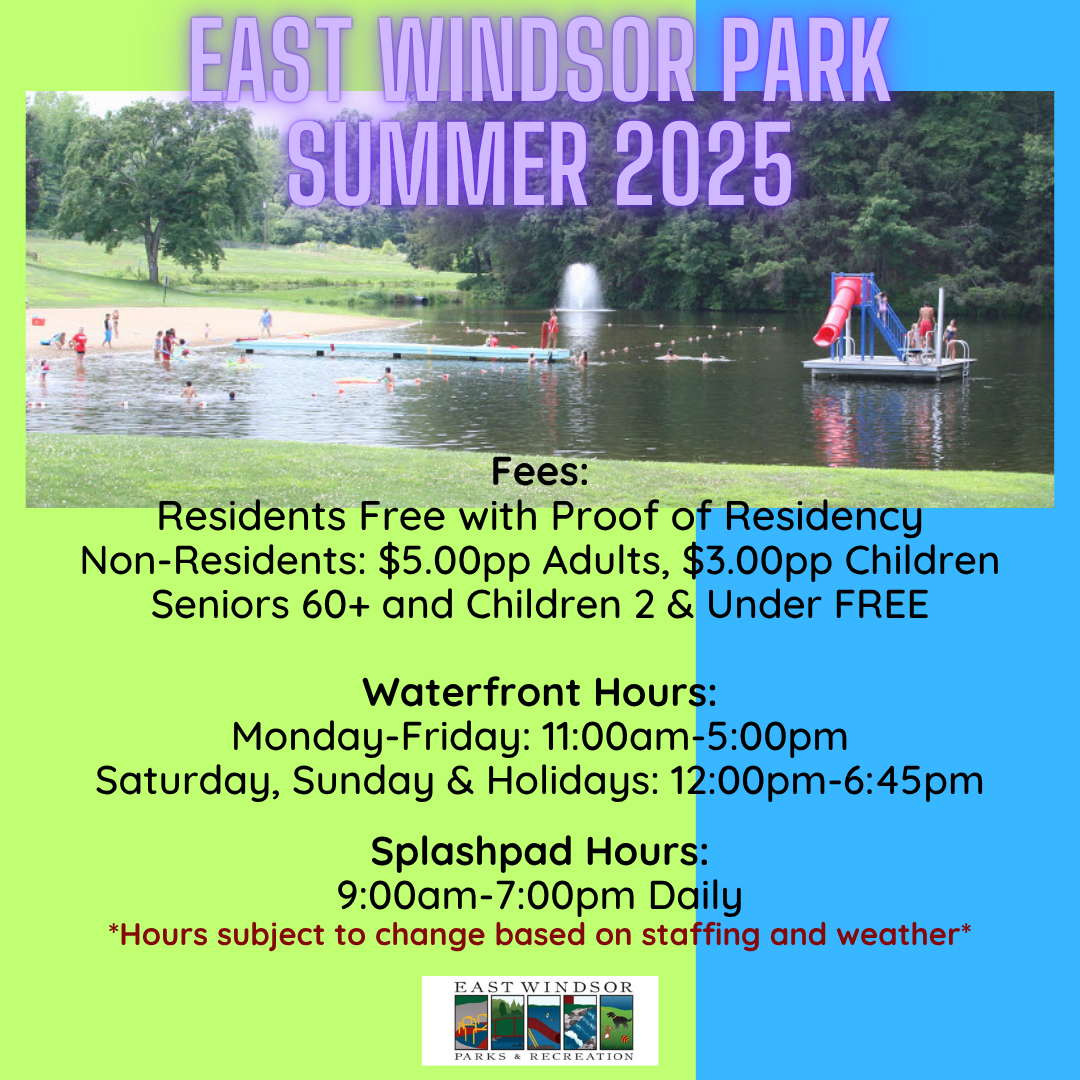 EAST WINDSOR PARK SUMMER 2025

Fees:
Residents Free with Proof of Residency
Non-Residents: $5.00pp Adults, $3.00pp Children
Seniors 60+ and Children 2 & Under FREE

Waterfront Hours:
Monday-Friday: 11:00am-5:00pm
Saturday, Sunday & Holidays: 12:00pm-6:45pm

Splashpad Hours:
9:00am-7:00pm Daily
*Hours subject to change based on staffing and weather*

EAST WINDSOR
PARKS & RECREATION